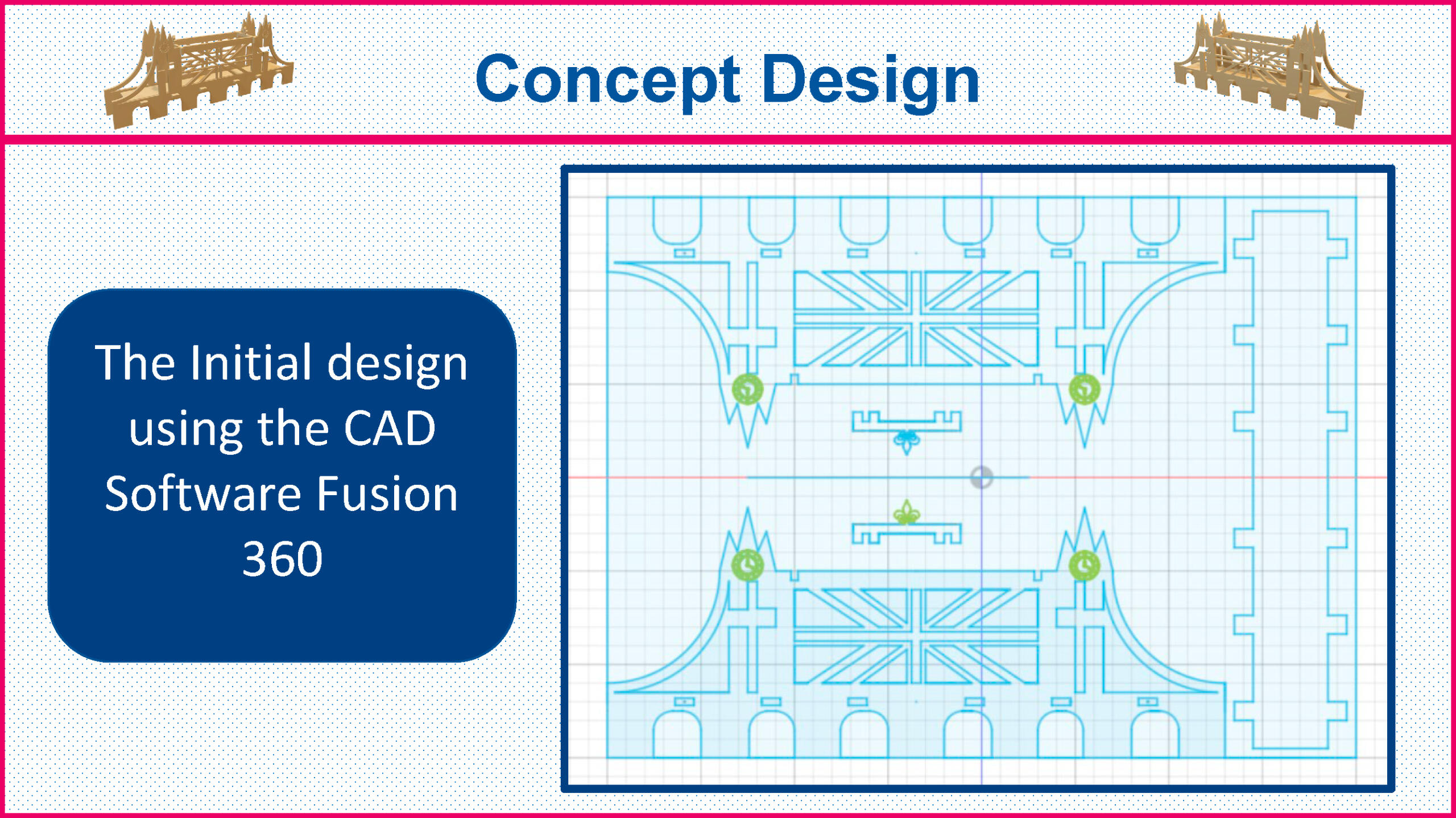 Concept Design

The Initial design using the CAD Software Fusion 360